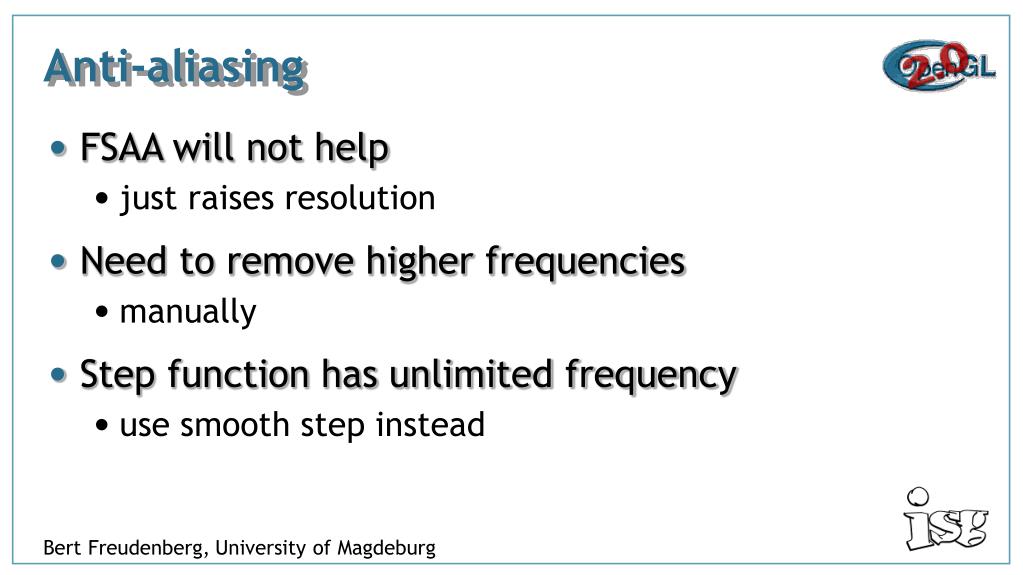 Anti-aliasing

OpenGL 2.0

• FSAA will not help
  • just raises resolution
• Need to remove higher frequencies
  • manually
• Step function has unlimited frequency
  • use smooth step instead

Bert Freudenberg, University of Magdeburg

isg